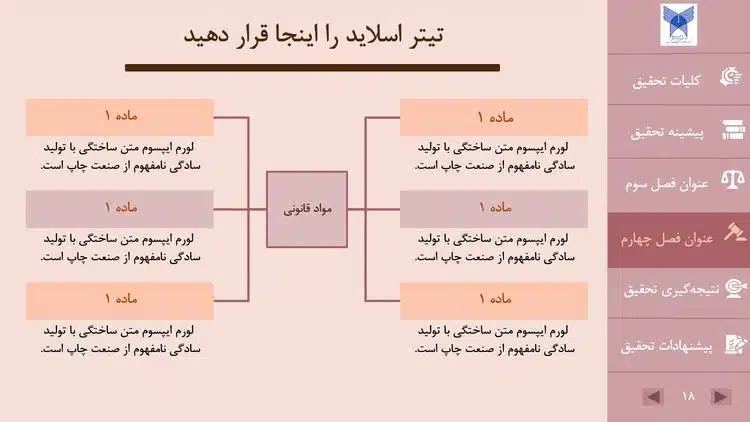 تیتر اسلاید را اینجا قرار دهید

ماده ۱
لورم ایپسوم متن ساختگی با تولید سادگی نامفهوم از صنعت چاپ است.

ماده ۱
لورم ایپسوم متن ساختگی با تولید سادگی نامفهوم از صنعت چاپ است.

ماده ۱
لورم ایپسوم متن ساختگی با تولید سادگی نامفهوم از صنعت چاپ است.

مواد قانونی

ماده ۱
لورم ایپسوم متن ساختگی با تولید سادگی نامفهوم از صنعت چاپ است.

ماده ۱
لورم ایپسوم متن ساختگی با تولید سادگی نامفهوم از صنعت چاپ است.

ماده ۱
لورم ایپسوم متن ساختگی با تولید سادگی نامفهوم از صنعت چاپ است.

کلیات تحقیق
پیشینه تحقیق
عنوان فصل سوم
عنوان فصل چهارم
نتیجه‌گیری تحقیق
پیشنهادات تحقیق
۱۸